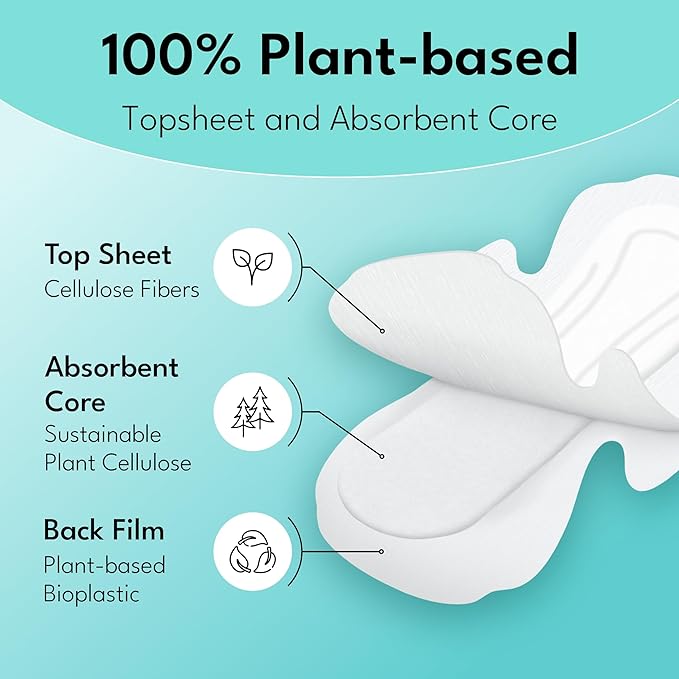 100% Plant-based

Topsheet and Absorbent Core

Top Sheet
Cellulose Fibers

Absorbent Core
Sustainable Plant Cellulose

Back Film
Plant-based Bioplastic